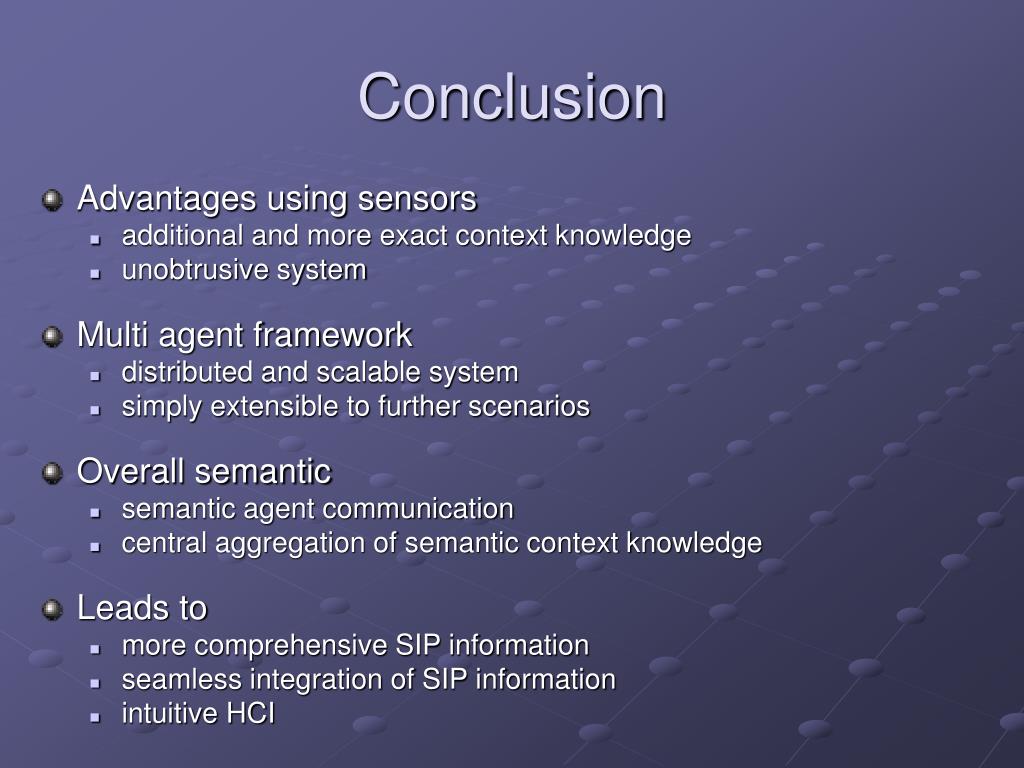 Conclusion

Advantages using sensors
additional and more exact context knowledge
unobtrusive system

Multi agent framework
distributed and scalable system
simply extensible to further scenarios

Overall semantic
semantic agent communication
central aggregation of semantic context knowledge

Leads to
more comprehensive SIP information
seamless integration of SIP information
intuitive HCI